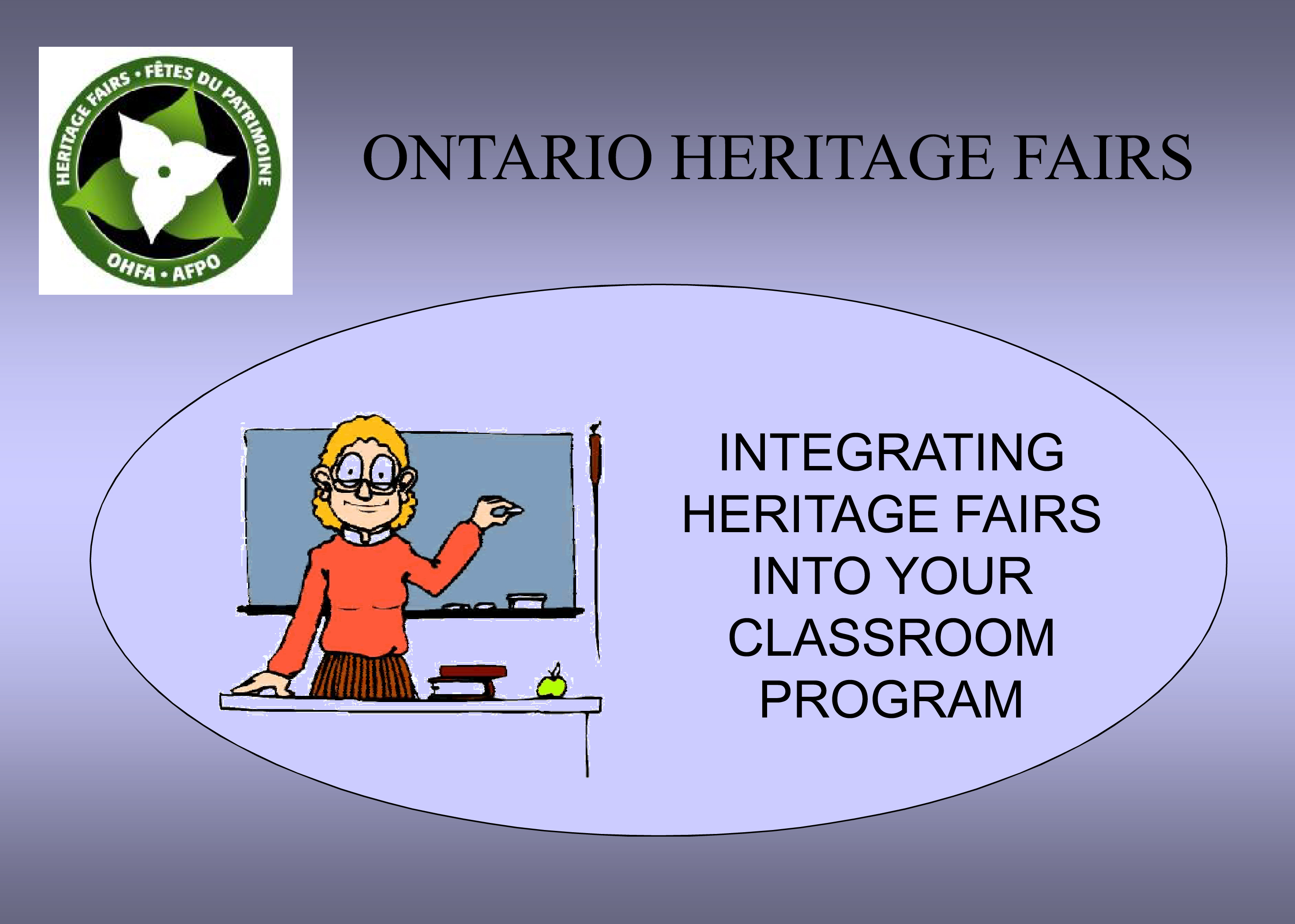 HERITAGE FAIRS • FÊTES DU PATRIMOINE
OHFA • AFPO

ONTARIO HERITAGE FAIRS

INTEGRATING HERITAGE FAIRS INTO YOUR CLASSROOM PROGRAM